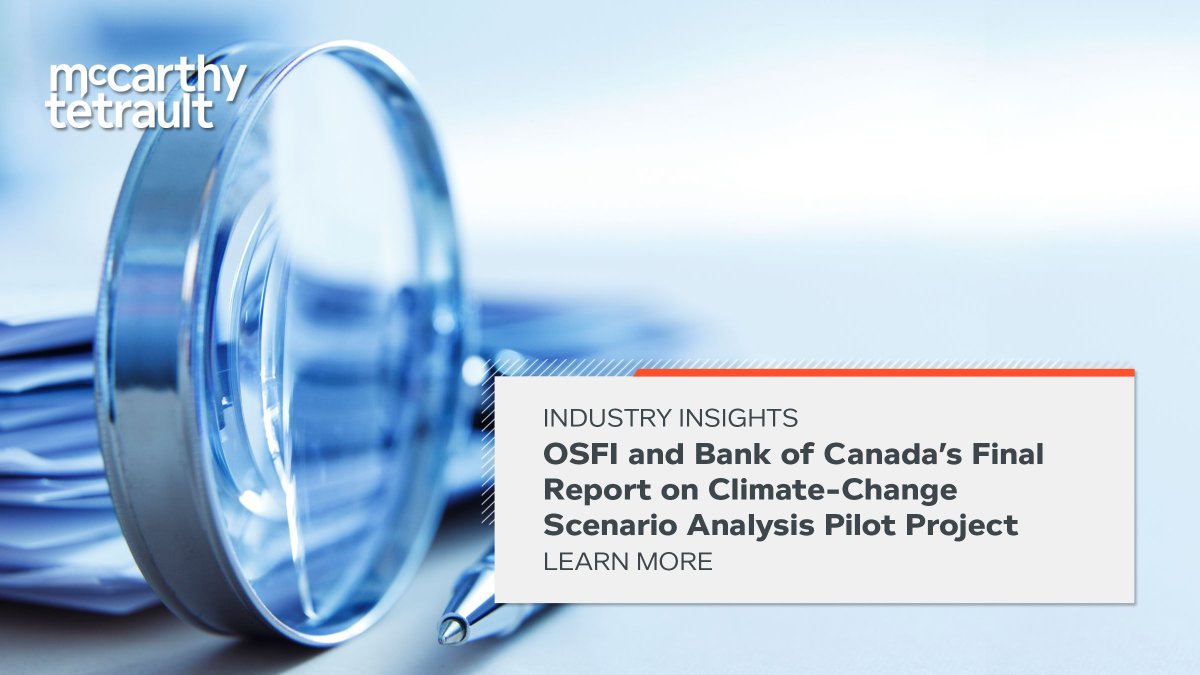 mccarthy
tetrault

INDUSTRY INSIGHTS

OSFI and Bank of Canada's Final Report on Climate-Change Scenario Analysis Pilot Project

LEARN MORE